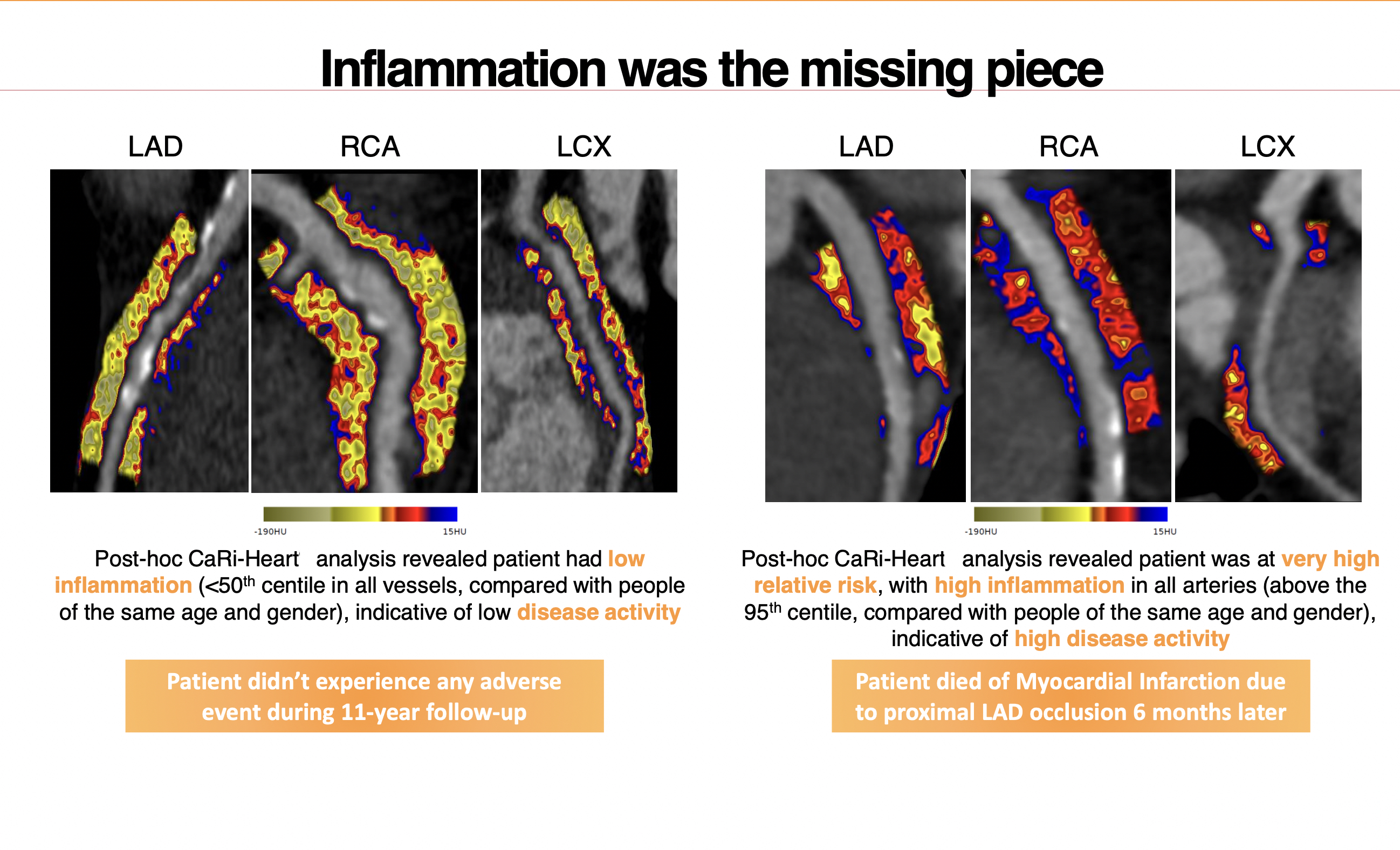 Inflammation was the missing piece

LAD RCA LCX

-190HU 15HU

Post-hoc CaRi-Heart analysis revealed patient had low inflammation (<50$^{th}$ centile in all vessels, compared with people of the same age and gender), indicative of low disease activity

Patient didn't experience any adverse event during 11-year follow-up

LAD RCA LCX

-190HU 15HU

Post-hoc CaRi-Heart analysis revealed patient was at very high relative risk, with high inflammation in all arteries (above the 95$^{th}$ centile, compared with people of the same age and gender), indicative of high disease activity

Patient died of Myocardial Infarction due to proximal LAD occlusion 6 months later